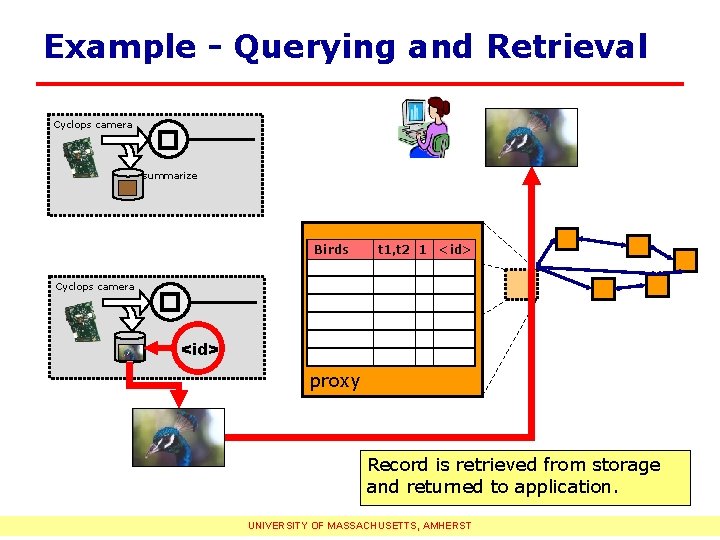 Example - Querying and Retrieval

Cyclops camera

summarize

Cyclops camera

<id>

| Birds | t1,t2 | 1 | <id> |
|---|---|---|---|
| | | | |
| | | | |
| | | | |
| | | | |
| | | | |
| | | | |

proxy

Record is retrieved from storage and returned to application.

UNIVERSITY OF MASSACHUSETTS, AMHERST